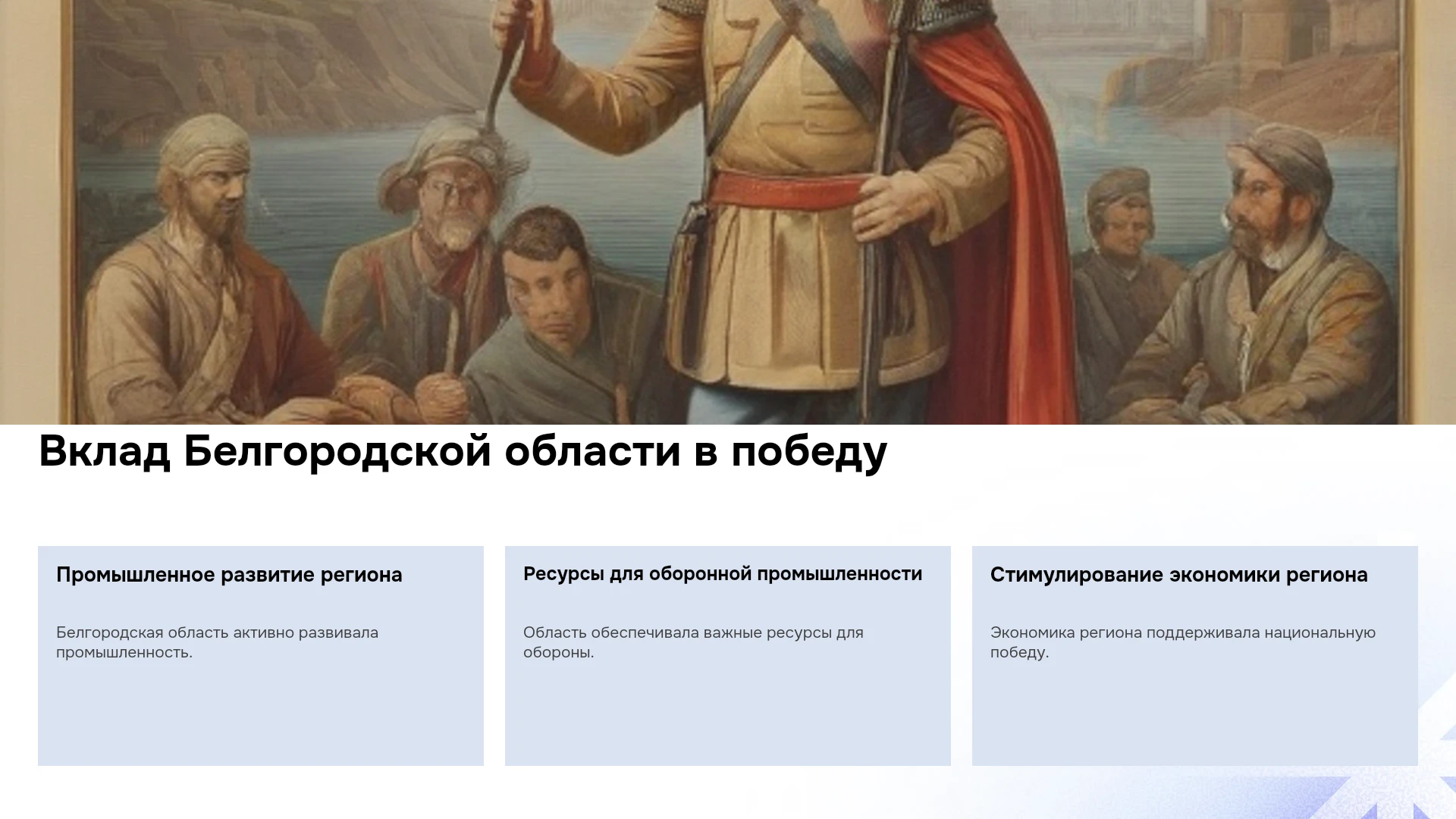 Вклад Белгородской области в победу

Промышленное развитие региона

Белгородская область активно развивала промышленность.

Ресурсы для оборонной промышленности

Область обеспечивала важные ресурсы для обороны.

Стимулирование экономики региона

Экономика региона поддерживала национальную победу.